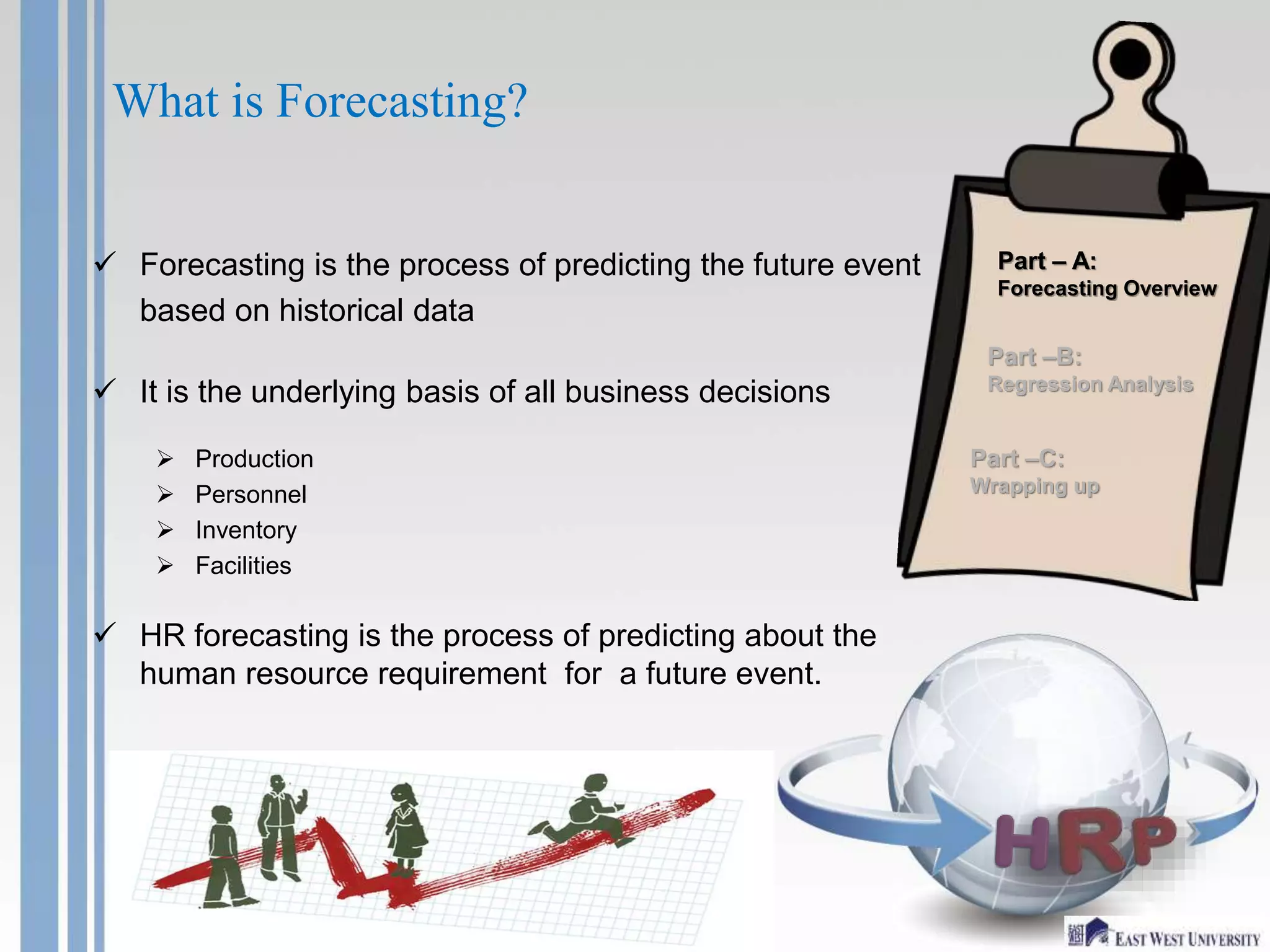 What is Forecasting?

✓ Forecasting is the process of predicting the future event based on historical data

✓ It is the underlying basis of all business decisions

➢ Production
➢ Personnel
➢ Inventory
➢ Facilities

✓ HR forecasting is the process of predicting about the human resource requirement for a future event.

Part – A:
Forecasting Overview

Part –B:
Regression Analysis

Part –C:
Wrapping up

HRP

EAST WEST UNIVERSITY